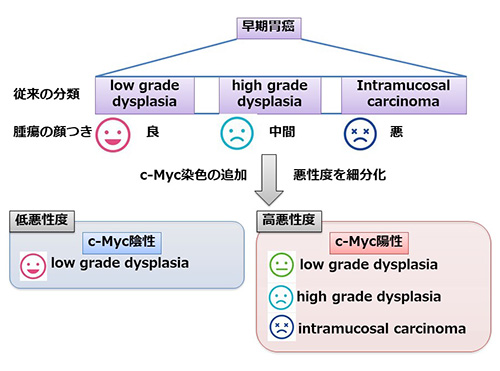 早期胃癌

従来の分類

low grade dysplasia

high grade dysplasia

Intramucosal carcinoma

腫瘍の顔つき

良

中間

悪

c-Myc染色の追加

悪性度を細分化

低悪性度

c-Myc陰性

low grade dysplasia

高悪性度

c-Myc陽性

low grade dysplasia

high grade dysplasia

intramucosal carcinoma